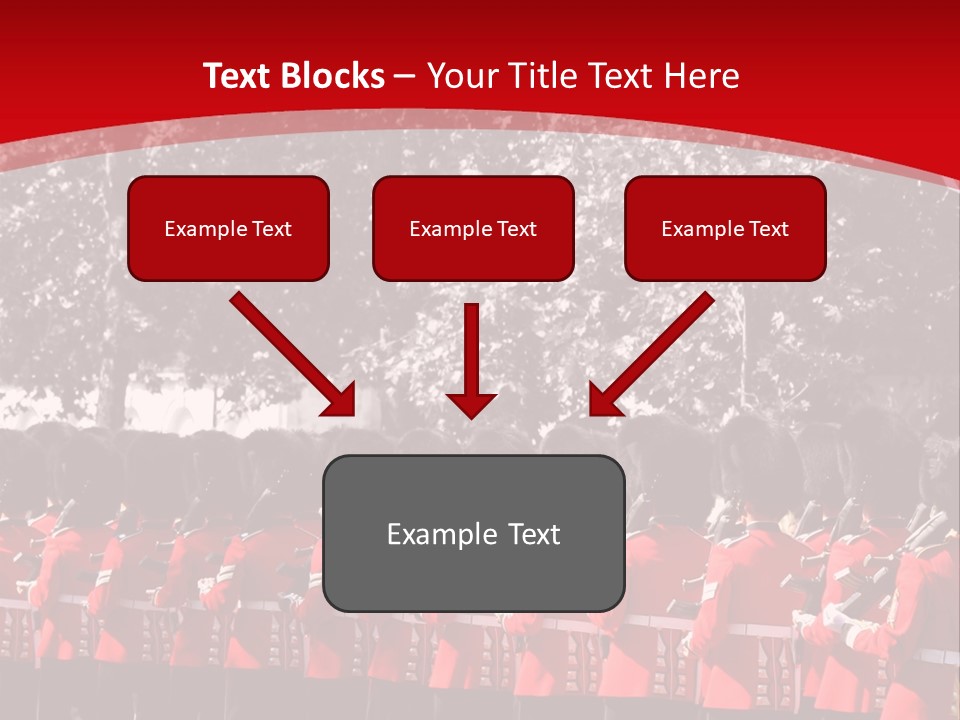 Text Blocks – Your Title Text Here

Example Text

Example Text

Example Text

Example Text